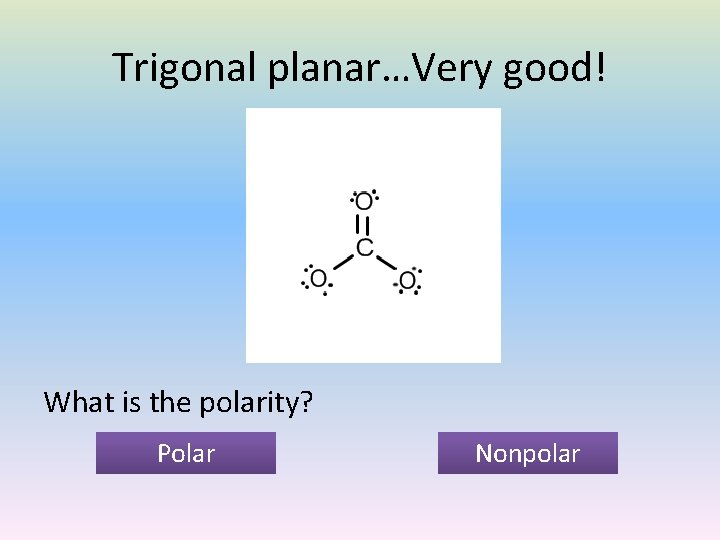 Trigonal planar…Very good!

O
C
O
O

What is the polarity?

Polar

Nonpolar